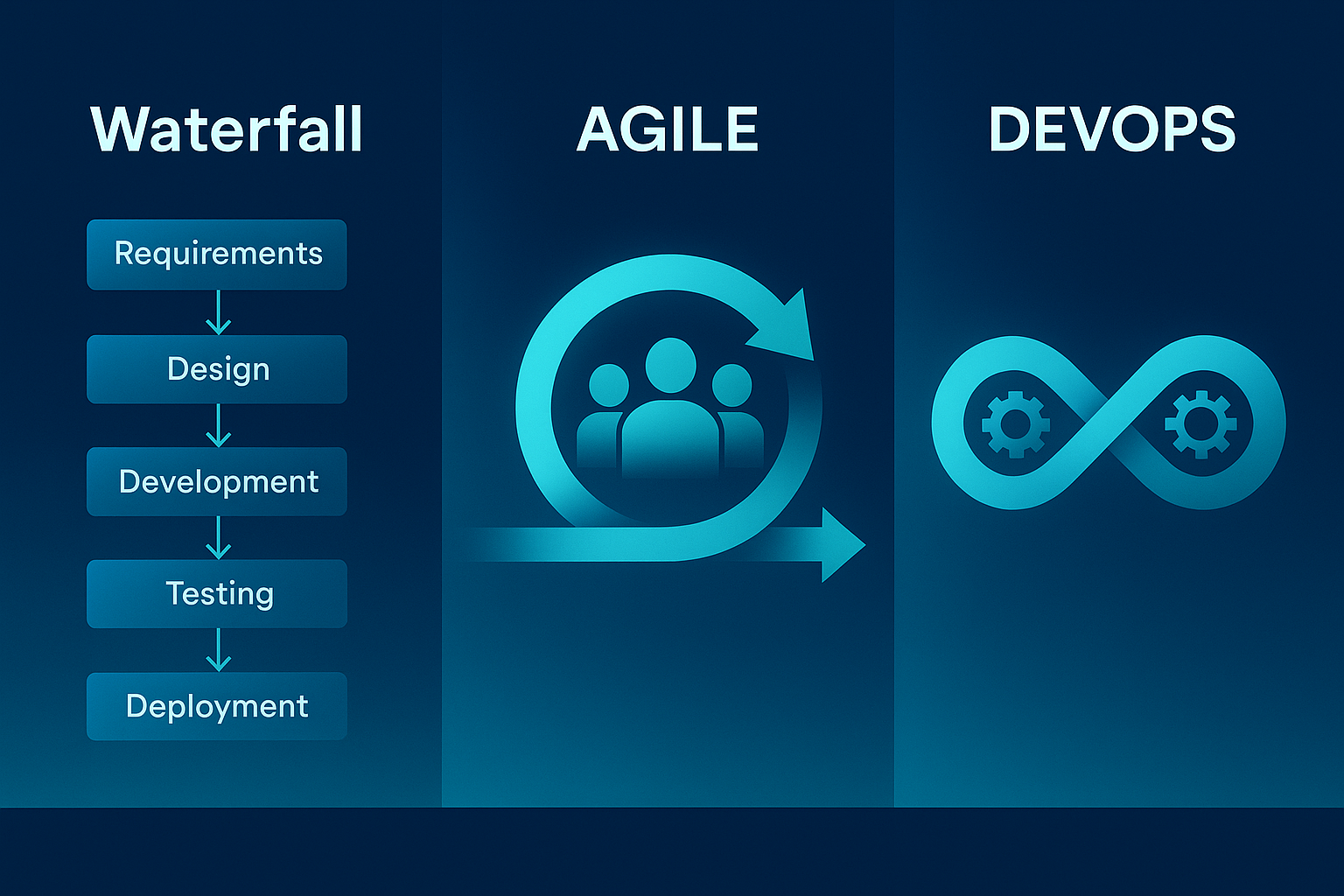 Waterfall

Requirements

Design

Development

Testing

Deployment

AGILE

DEVOPS